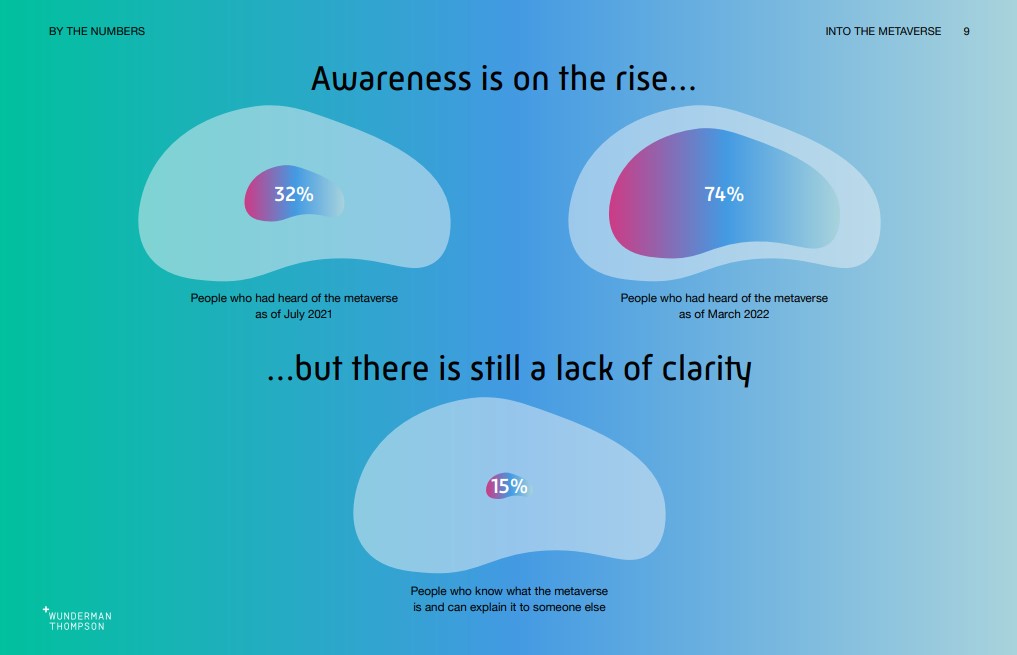 BY THE NUMBERS

INTO THE METAVERSE 9

Awareness is on the rise...

32%

People who had heard of the metaverse as of July 2021

74%

People who had heard of the metaverse as of March 2022

...but there is still a lack of clarity

15%

People who know what the metaverse is and can explain it to someone else

WUNDERMAN THOMPSON